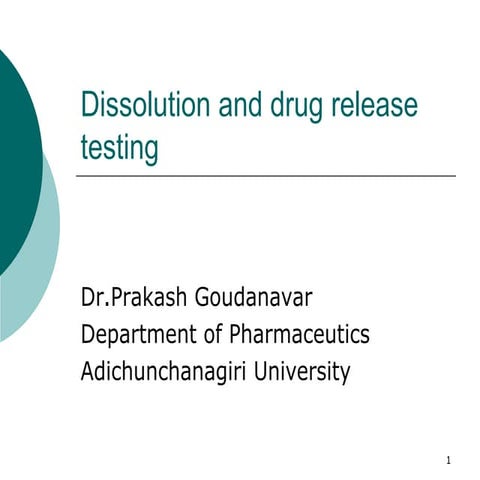 Dissolution and drug release testing

Dr.Prakash Goudanavar
Department of Pharmaceutics
Adichunchanagiri University

1